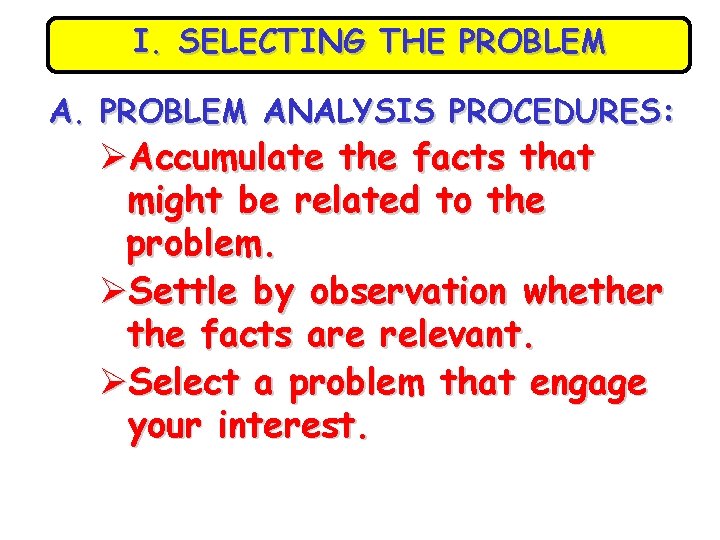 I. SELECTING THE PROBLEM

A. PROBLEM ANALYSIS PROCEDURES:

➢Accumulate the facts that might be related to the problem.

➢Settle by observation whether the facts are relevant.

➢Select a problem that engage your interest.